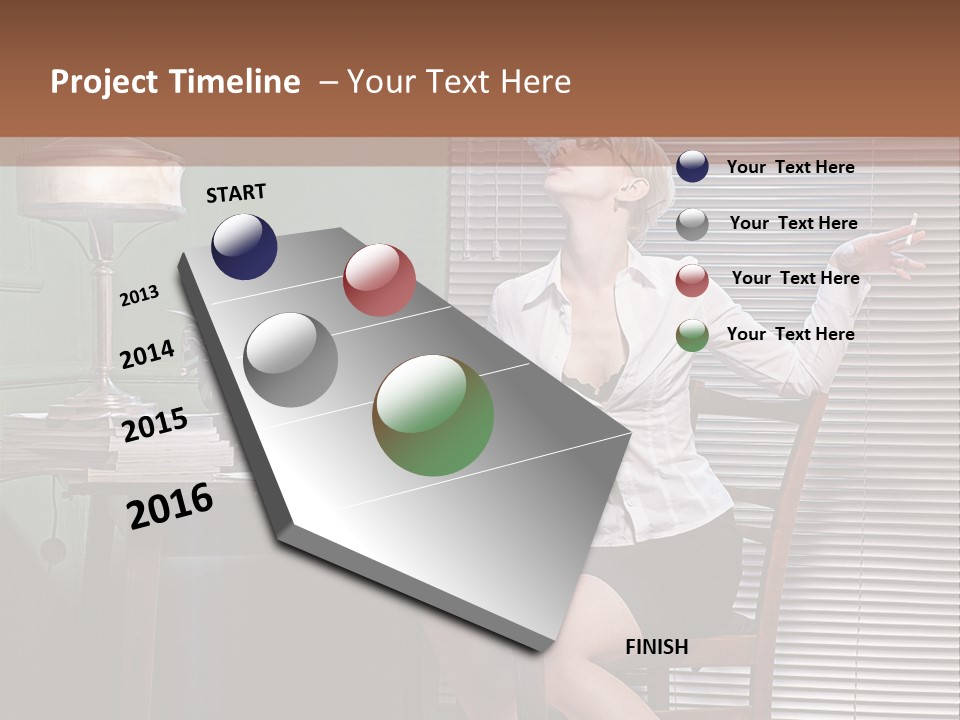 Project Timeline – Your Text Here

START

2013

2014

2015

2016

FINISH

Your Text Here

Your Text Here

Your Text Here

Your Text Here